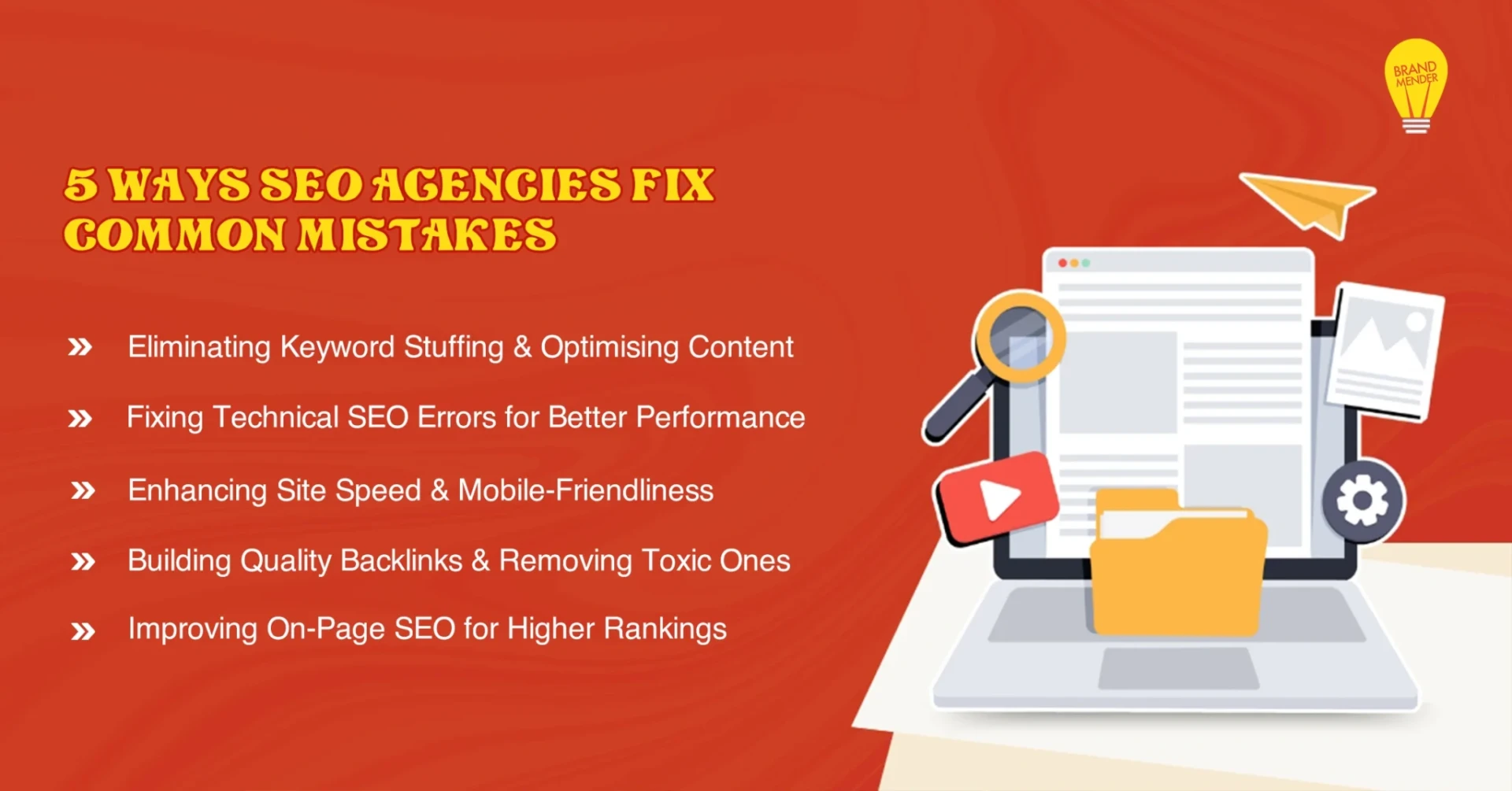 BRAND MENDER

5 WAYS SEO AGENCIES FIX COMMON MISTAKES

» Eliminating Keyword Stuffing & Optimising Content

» Fixing Technical SEO Errors for Better Performance

» Enhancing Site Speed & Mobile-Friendliness

» Building Quality Backlinks & Removing Toxic Ones

» Improving On-Page SEO for Higher Rankings